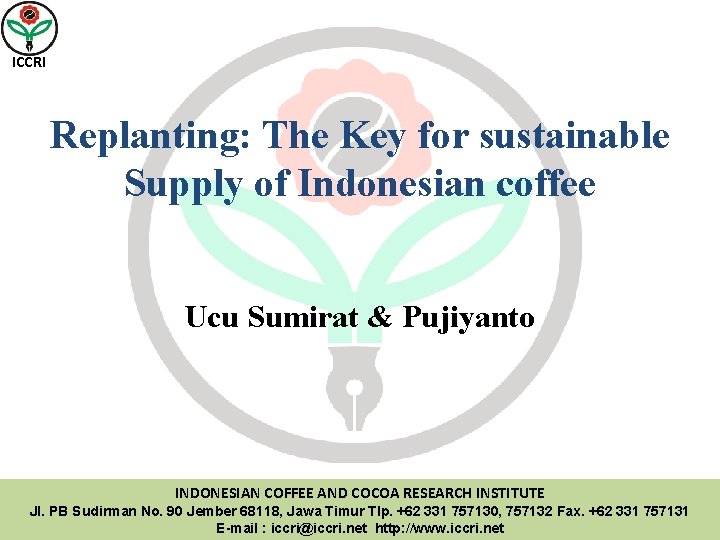 ICCRI

Replanting: The Key for sustainable Supply of Indonesian coffee

Ucu Sumirat & Pujiyanto

INDONESIAN COFFEE AND COCOA RESEARCH INSTITUTE
Jl. PB Sudirman No. 90 Jember 68118, Jawa Timur Tlp. +62 331 757130, 757132 Fax. +62 331 757131
E-mail : iccri@iccri.net http://www.iccri.net